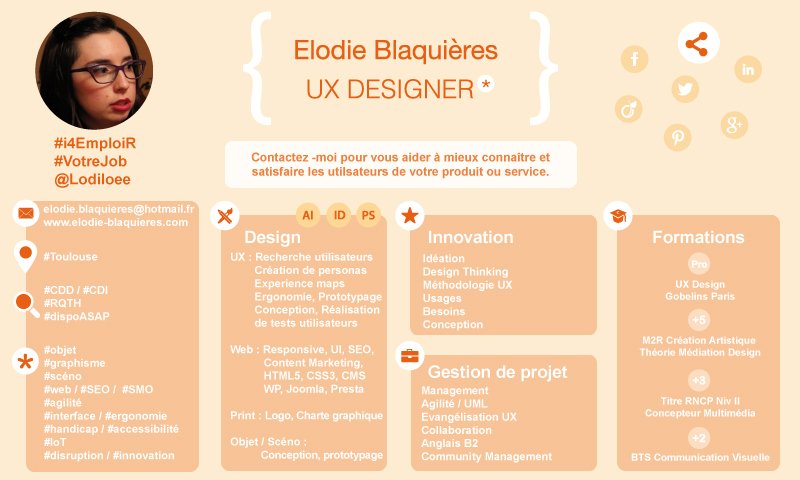 Elodie Blaquières
UX DESIGNER *

#i4EmploiR
#VotreJob
@Lodiloee

Contactez -moi pour vous aider à mieux connaitre et satisfaire les utilsateurs de votre produit ou service.

elodie.blaquieres@hotmail.fr
www.elodie-blaquieres.com

#Toulouse

#CDD / #CDI
#RQTH
#dispoASAP

#objet
#graphisme
#scéno
#web / #SEO / #SMO
#agilité
#interface / #ergonomie
#handicap / #accessibilité
#IoT
#disruption / #innovation

AI ID PS
Design
UX : Recherche utilisateurs
Création de personas
Experience maps
Ergonomie, Prototypage
Conception, Réalisation de tests utilisateurs

Web : Responsive, UI, SEO, Content Marketing, HTML5, CSS3, CMS WP, Joomla, Presta

Print : Logo, Charte graphique

Objet / Scéno :
Conception, prototypage

Innovation
Idéation
Design Thinking
Méthodologie UX
Usages
Besoins
Conception

Gestion de projet
Management
Agilité / UML
Evangélisation UX
Collaboration
Anglais B2
Community Management

Formations
Pro
UX Design
Gobelins Paris
+5
M2R Création Artistique
Théorie Médiation Design
+3
Titre RNCP Niv II
Concepteur Multimédia
+2
BTS Communication Visuelle